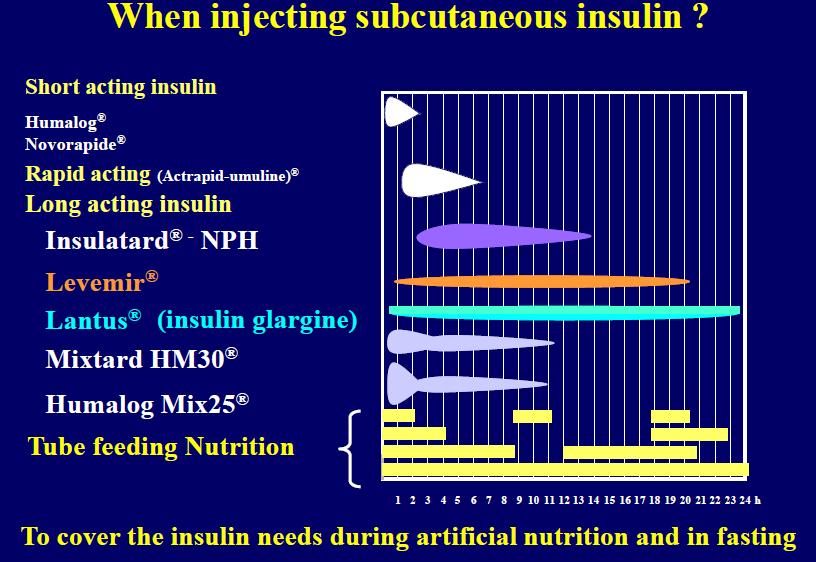 When injecting subcutaneous insulin ?

Short acting insulin

Humalog®
Novorapide®

Rapid acting (Actrapid-umuline)®

Long acting insulin

Insulatard® - NPH

Levemir®

Lantus® (insulin glargine)

Mixtard HM30®

Humalog Mix25®

Tube feeding Nutrition

1 2 3 4 5 6 7 8 9 10 11 12 13 14 15 16 17 18 19 20 21 22 23 24 h

To cover the insulin needs during artificial nutrition and in fasting